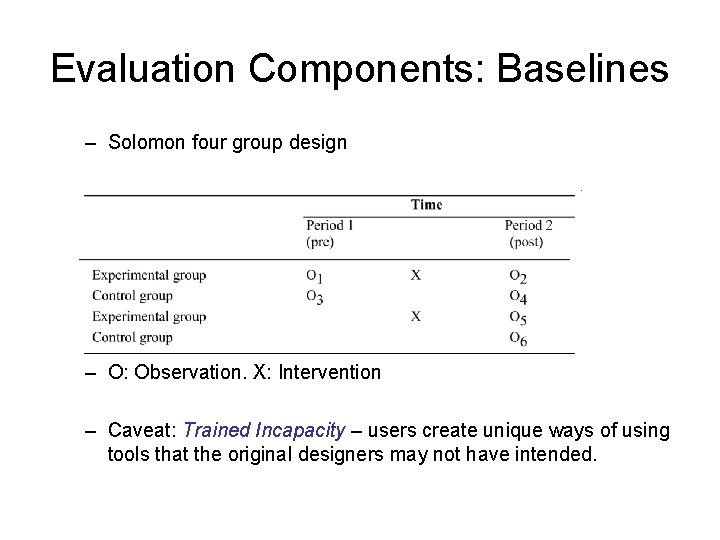 Evaluation Components: Baselines

– Solomon four group design

| | Time | | |
|---|---|---|---|
| | Period 1 (pre) | | Period 2 (post) |
| Experimental group | $O_1$ | X | $O_2$ |
| Control group | $O_3$ | | $O_4$ |
| Experimental group | | X | $O_5$ |
| Control group | | | $O_6$ |

– O: Observation. X: Intervention

– Caveat: Trained Incapacity – users create unique ways of using tools that the original designers may not have intended.